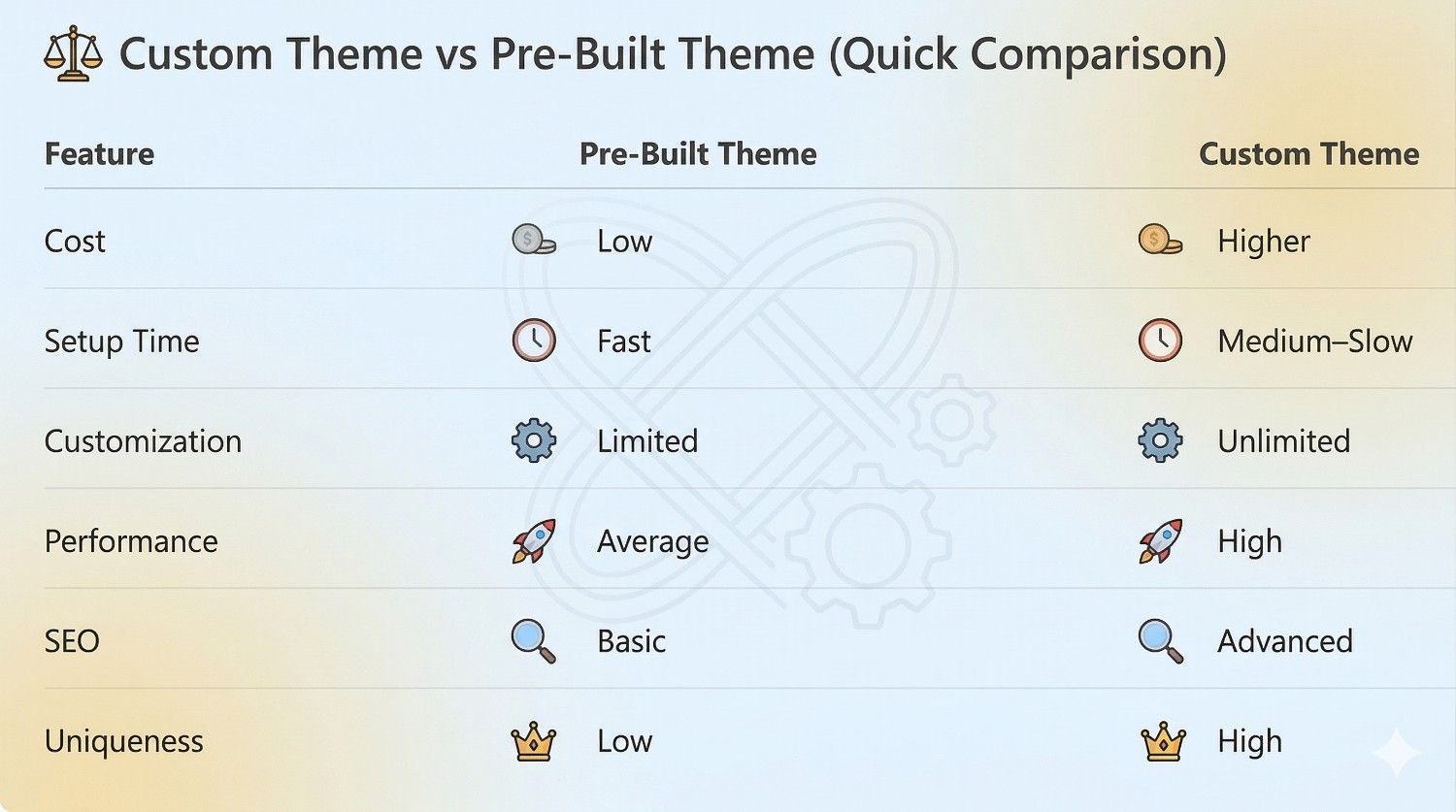 Custom Theme vs Pre-Built Theme (Quick Comparison)

| Feature | Pre-Built Theme | Custom Theme |
|---|---|---|
| Cost | Low | Higher |
| Setup Time | Fast | Medium–Slow |
| Customization | Limited | Unlimited |
| Performance | Average | High |
| SEO | Basic | Advanced |
| Uniqueness | Low | High |